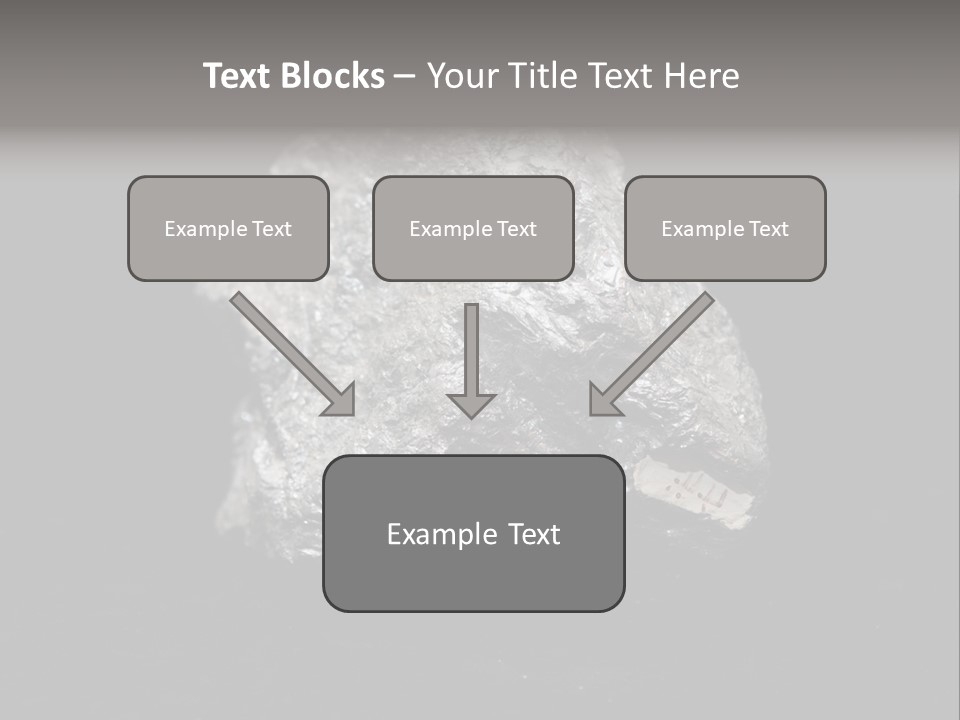 Text Blocks – Your Title Text Here

Example Text

Example Text

Example Text

Example Text